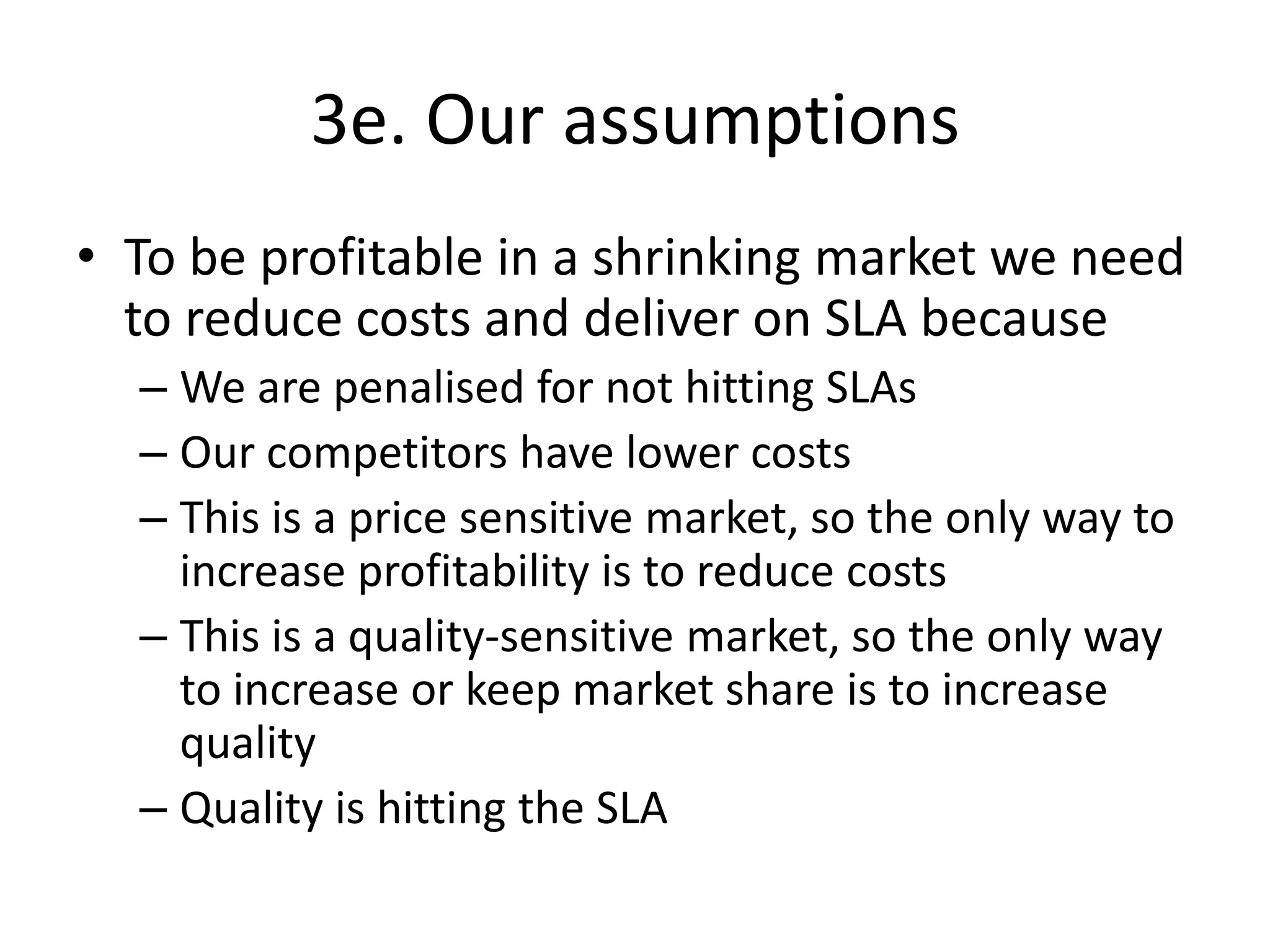 3e. Our assumptions

• To be profitable in a shrinking market we need to reduce costs and deliver on SLA because
– We are penalised for not hitting SLAs
– Our competitors have lower costs
– This is a price sensitive market, so the only way to increase profitability is to reduce costs
– This is a quality-sensitive market, so the only way to increase or keep market share is to increase quality
– Quality is hitting the SLA